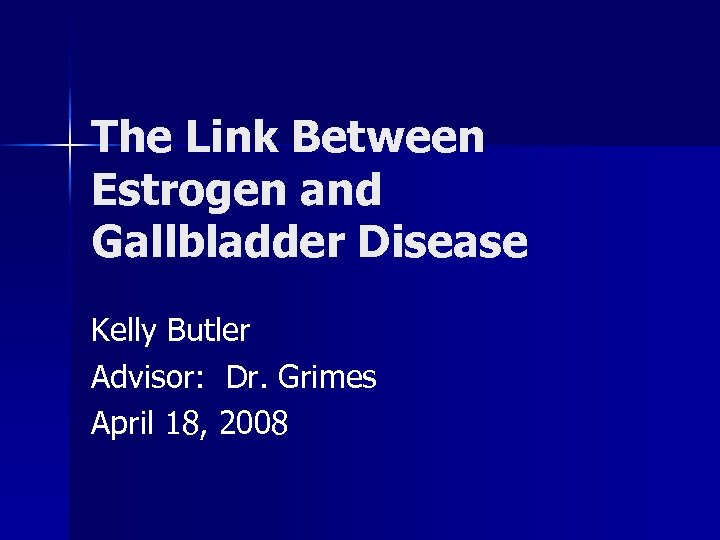 The Link Between Estrogen and Gallbladder Disease

Kelly Butler
Advisor: Dr. Grimes
April 18, 2008